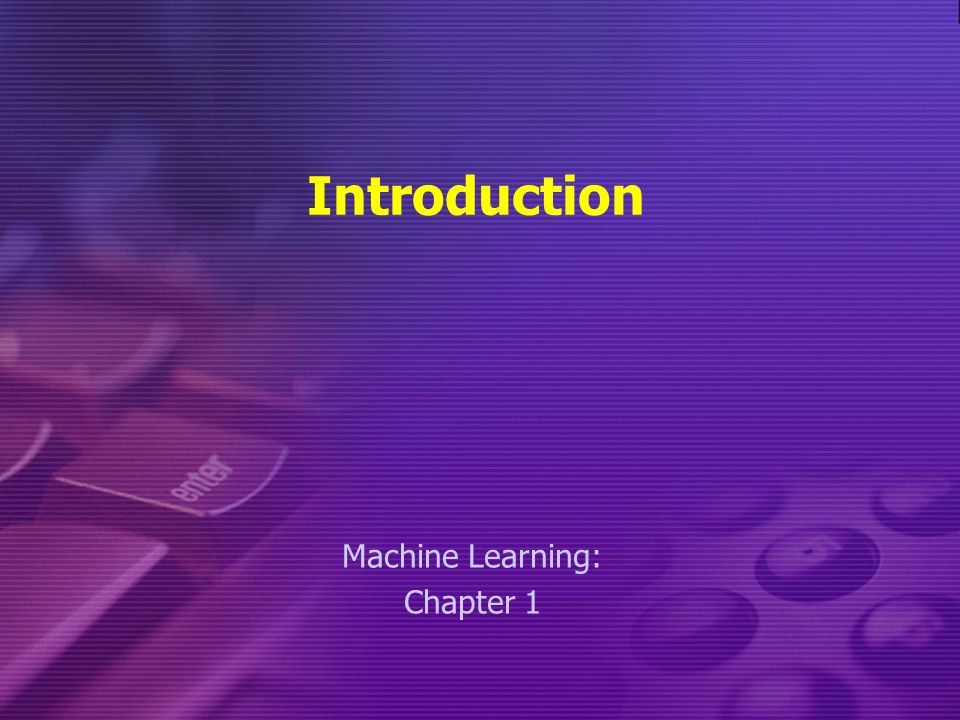 Introduction

enter

Machine Learning:
Chapter 1